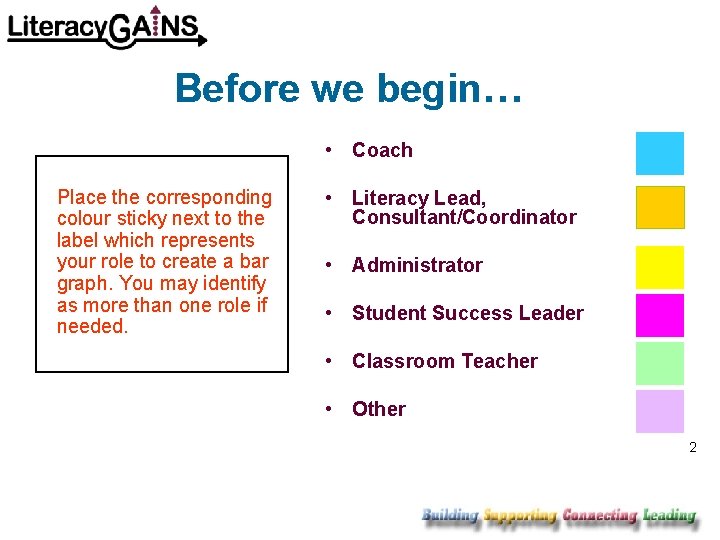 LiteracyGAINS

Before we begin…

Place the corresponding colour sticky next to the label which represents your role to create a bar graph. You may identify as more than one role if needed.

• Coach
• Literacy Lead, Consultant/Coordinator
• Administrator
• Student Success Leader
• Classroom Teacher
• Other

2

Building Supporting Connecting Leading